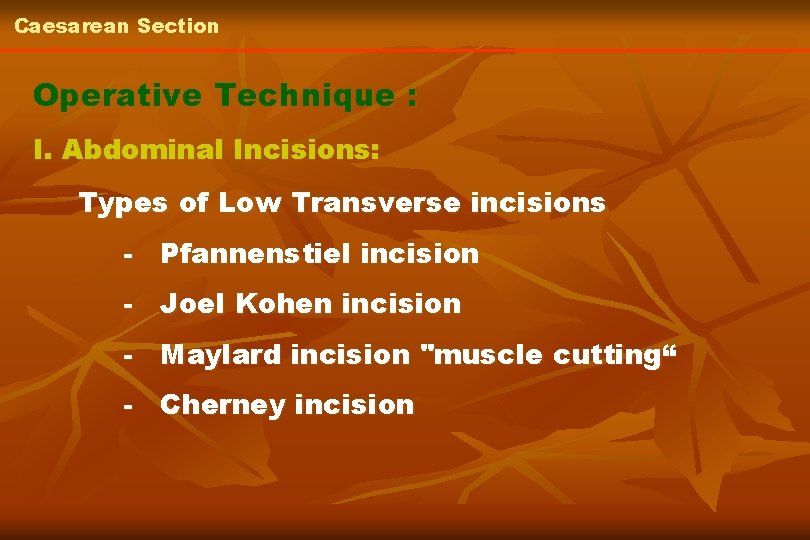 Caesarean Section

Operative Technique :

I. Abdominal Incisions:

Types of Low Transverse incisions

- Pfannenstiel incision
- Joel Kohen incision
- Maylard incision "muscle cutting“
- Cherney incision